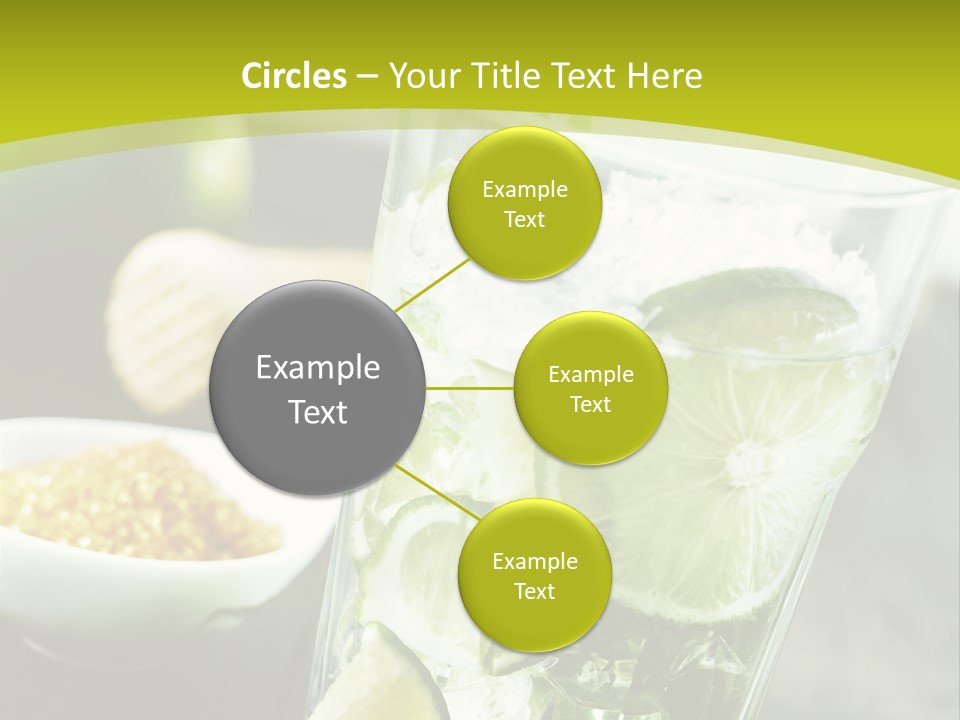 Circles – Your Title Text Here

Example Text

Example Text

Example Text

Example Text